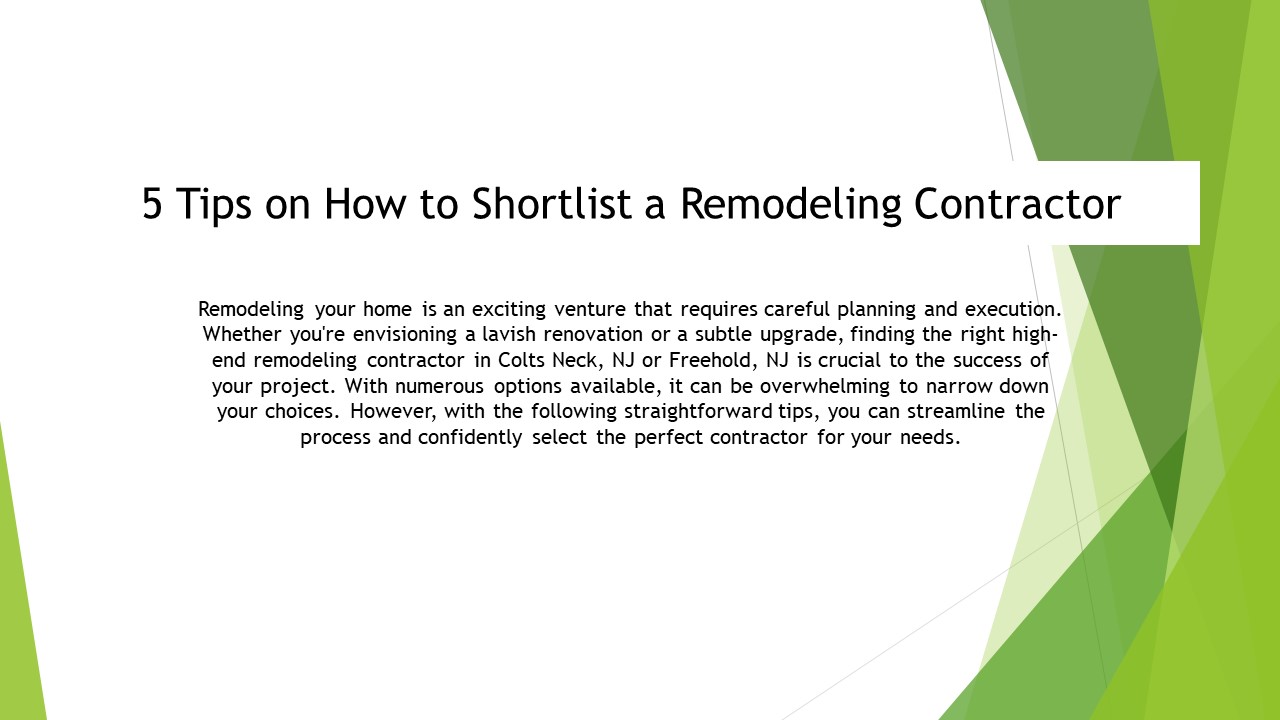 5 Tips on How to Shortlist a Remodeling Contractor

Remodeling your home is an exciting venture that requires careful planning and execution. Whether you're envisioning a lavish renovation or a subtle upgrade, finding the right high-end remodeling contractor in Colts Neck, NJ or Freehold, NJ is crucial to the success of your project. With numerous options available, it can be overwhelming to narrow down your choices. However, with the following straightforward tips, you can streamline the process and confidently select the perfect contractor for your needs.